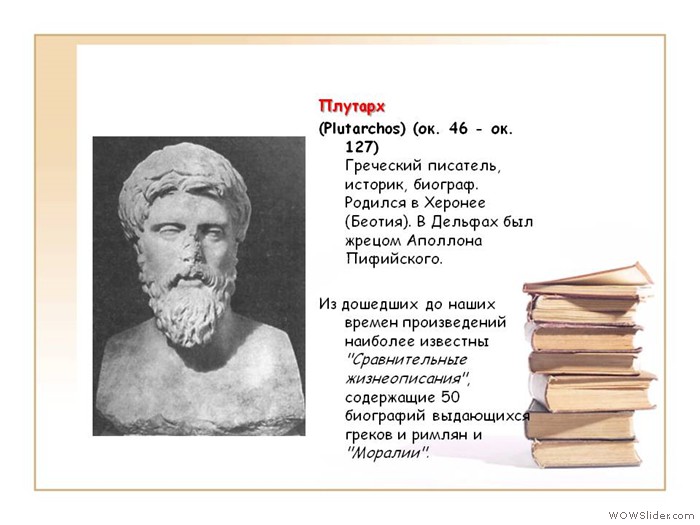 Плутарх

(Plutarchos) (ок. 46 - ок. 127) Греческий писатель, историк, биограф. Родился в Херонее (Беотия). В Дельфах был жрецом Аполлона Пифийского.

Из дошедших до наших времен произведений наиболее известны "Сравнительные жизнеописания", содержащие 50 биографий выдающихся греков и римлян и "Моралии".

WOWSlider.com